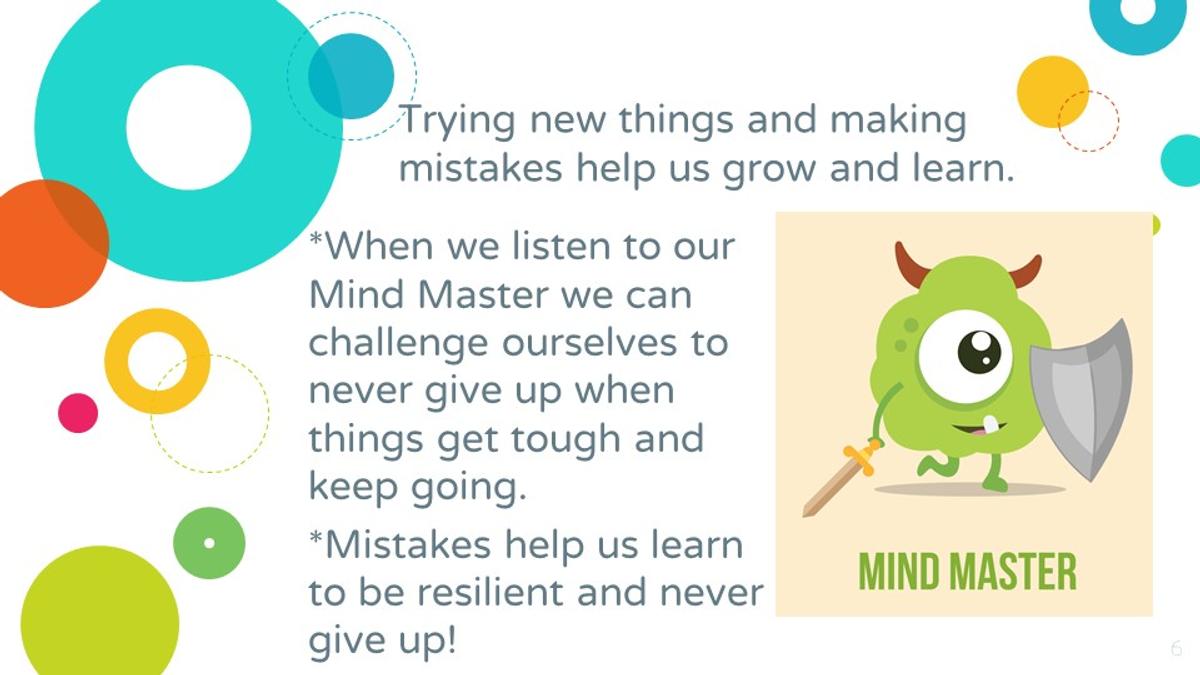 Trying new things and making mistakes help us grow and learn.

*When we listen to our Mind Master we can challenge ourselves to never give up when things get tough and keep going.

*Mistakes help us learn to be resilient and never give up!

MIND MASTER

6